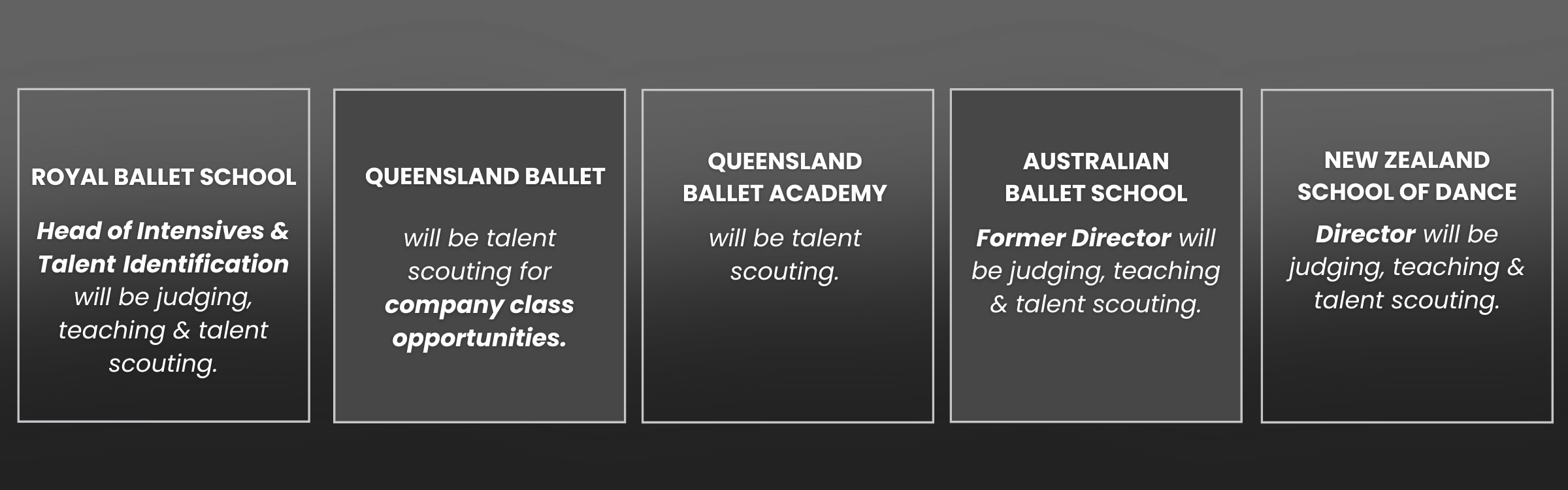 ROYAL BALLET SCHOOL

Head of Intensives & Talent Identification will be judging, teaching & talent scouting.

QUEENSLAND BALLET

will be talent scouting for company class opportunities.

QUEENSLAND BALLET ACADEMY

will be talent scouting.

AUSTRALIAN BALLET SCHOOL

Former Director will be judging, teaching & talent scouting.

NEW ZEALAND SCHOOL OF DANCE

Director will be judging, teaching & talent scouting.